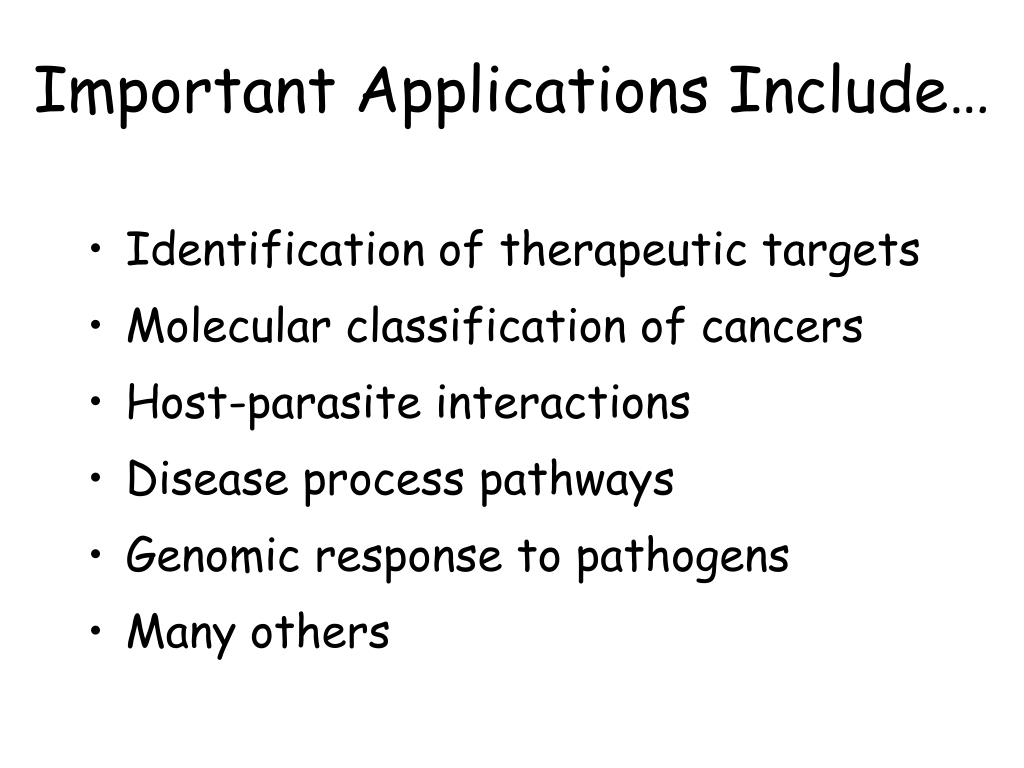 Important Applications Include…

• Identification of therapeutic targets
• Molecular classification of cancers
• Host-parasite interactions
• Disease process pathways
• Genomic response to pathogens
• Many others